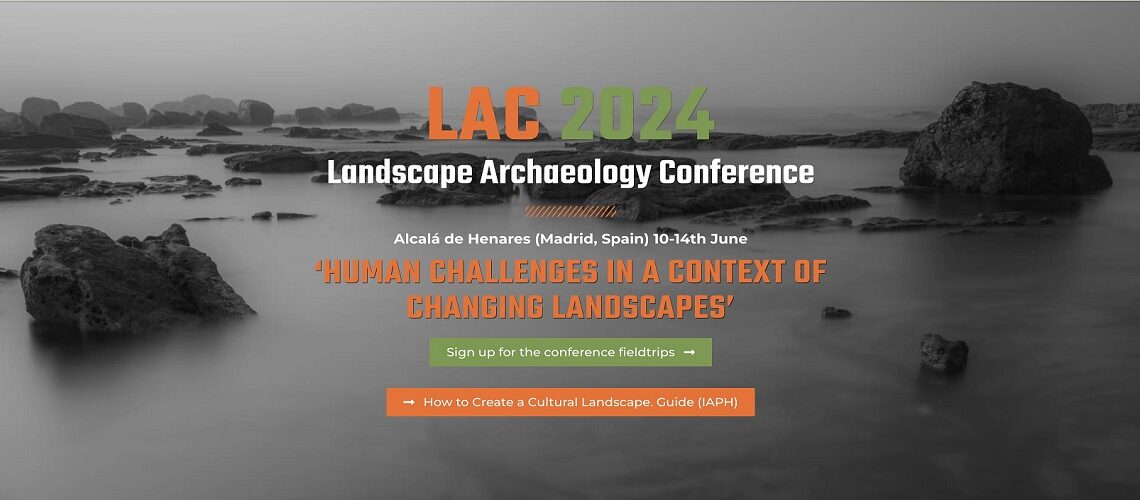 LAC 2024
Landscape Archaeology Conference

Alcalá de Henares (Madrid, Spain) 10-14th June
'HUMAN CHALLENGES IN A CONTEXT OF CHANGING LANDSCAPES'

Sign up for the conference fieldtrips →

→ How to Create a Cultural Landscape. Guide (IAPH)